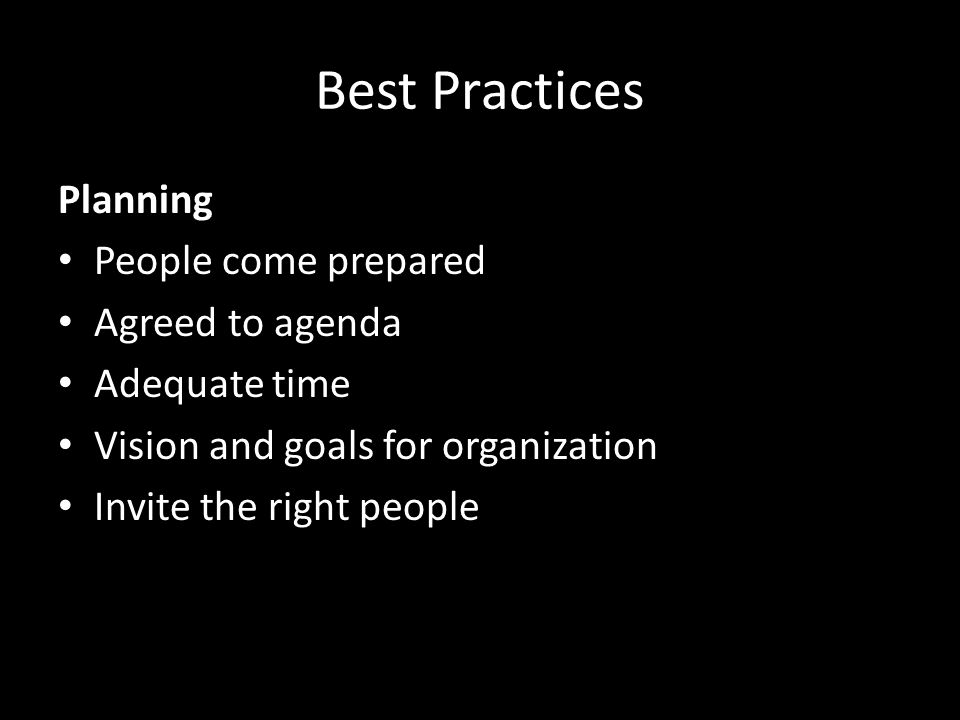 Best Practices

Planning
• People come prepared
• Agreed to agenda
• Adequate time
• Vision and goals for organization
• Invite the right people